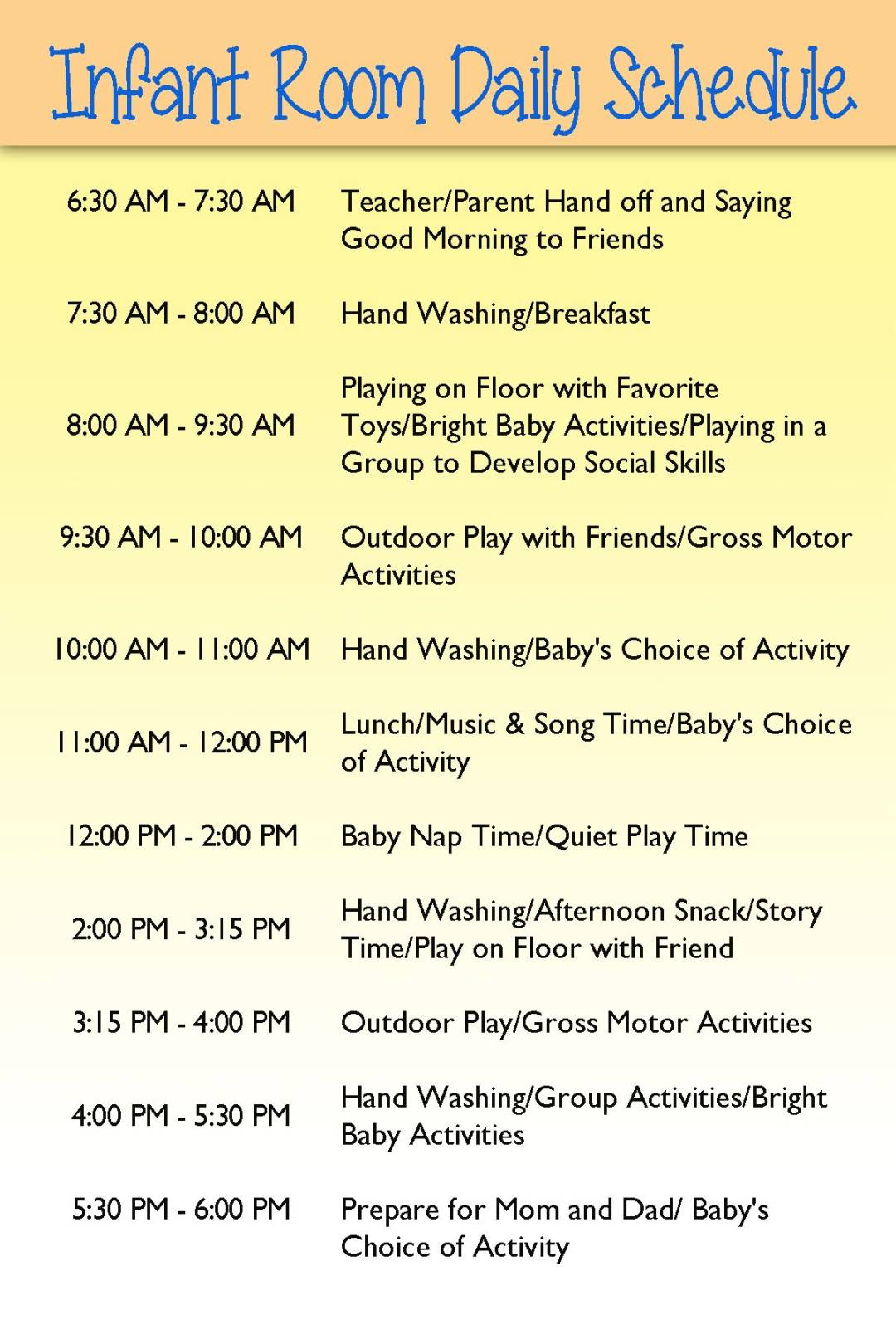 Infant Room Daily Schedule

| | |
|---|---|
| 6:30 AM - 7:30 AM | Teacher/Parent Hand off and Saying Good Morning to Friends |
| 7:30 AM - 8:00 AM | Hand Washing/Breakfast |
| 8:00 AM - 9:30 AM | Playing on Floor with Favorite Toys/Bright Baby Activities/Playing in a Group to Develop Social Skills |
| 9:30 AM - 10:00 AM | Outdoor Play with Friends/Gross Motor Activities |
| 10:00 AM - 11:00 AM | Hand Washing/Baby's Choice of Activity |
| 11:00 AM - 12:00 PM | Lunch/Music & Song Time/Baby's Choice of Activity |
| 12:00 PM - 2:00 PM | Baby Nap Time/Quiet Play Time |
| 2:00 PM - 3:15 PM | Hand Washing/Afternoon Snack/Story Time/Play on Floor with Friend |
| 3:15 PM - 4:00 PM | Outdoor Play/Gross Motor Activities |
| 4:00 PM - 5:30 PM | Hand Washing/Group Activities/Bright Baby Activities |
| 5:30 PM - 6:00 PM | Prepare for Mom and Dad/ Baby's Choice of Activity |